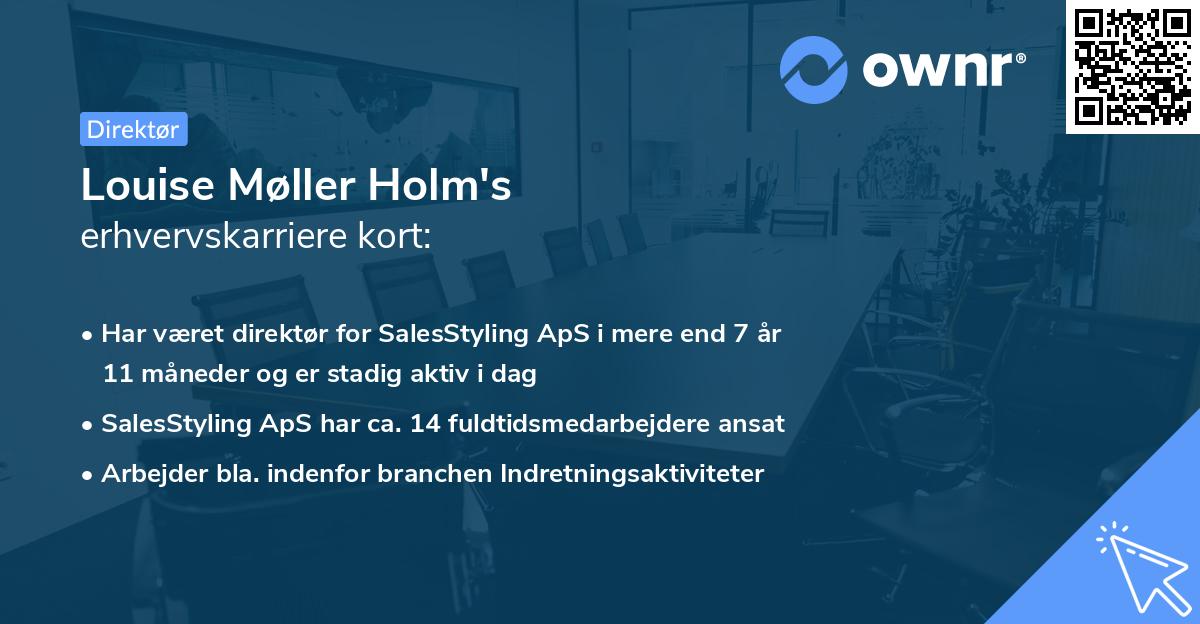 ownr®

Direktør

Louise Møller Holm's erhvervskarriere kort:

• Har været direktør for SalesStyling ApS i mere end 7 år 11 måneder og er stadig aktiv i dag

• SalesStyling ApS har ca. 14 fuldtidsmedarbejdere ansat

• Arbejder bla. indenfor branchen Indretningsaktiviteter